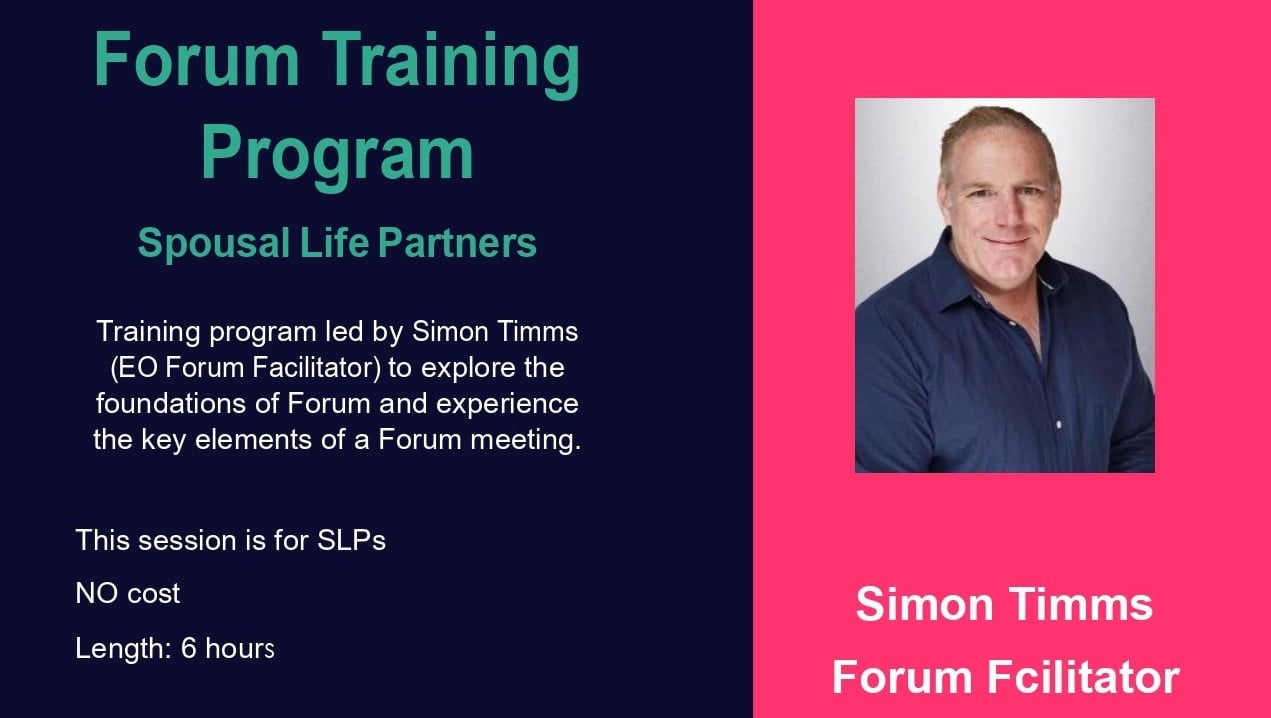 Forum Training Program

Spousal Life Partners

Training program led by Simon Timms (EO Forum Facilitator) to explore the foundations of Forum and experience the key elements of a Forum meeting.

This session is for SLPs

NO cost

Length: 6 hours

Simon Timms

Forum Fcilitator